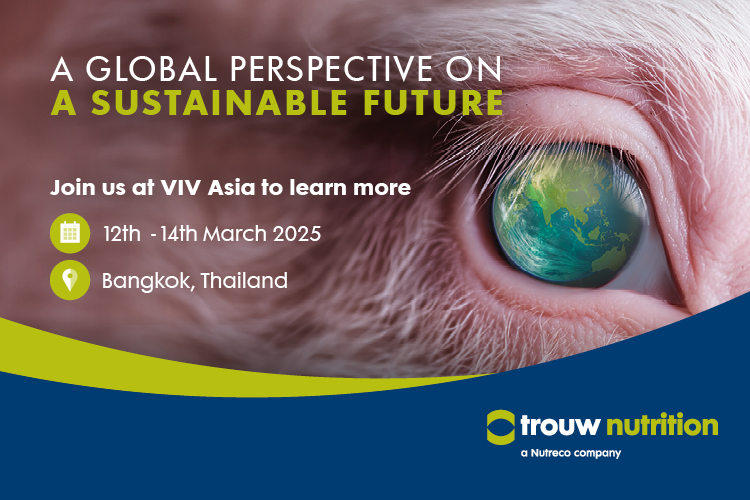 A GLOBAL PERSPECTIVE ON
A SUSTAINABLE FUTURE

Join us at VIV Asia to learn more

12th - 14th March 2025

Bangkok, Thailand

trouw nutrition
a Nutreco company